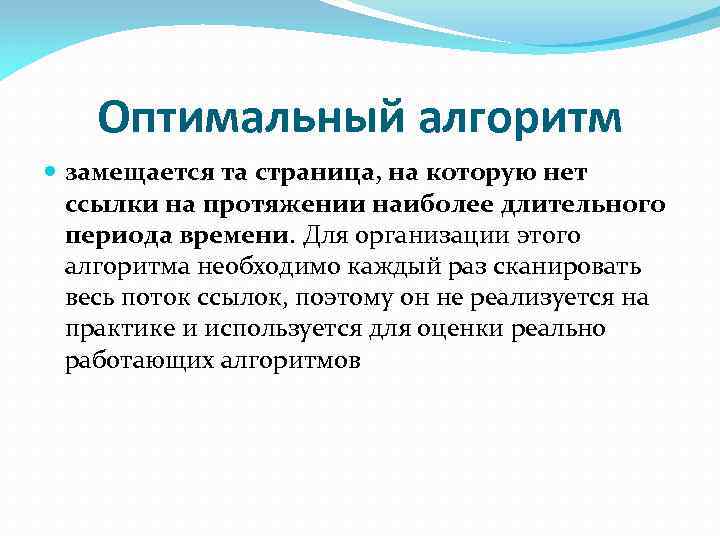 Оптимальный алгоритм

замещается та страница, на которую нет ссылки на протяжении наиболее длительного периода времени. Для организации этого алгоритма необходимо каждый раз сканировать весь поток ссылок, поэтому он не реализуется на практике и используется для оценки реально работающих алгоритмов